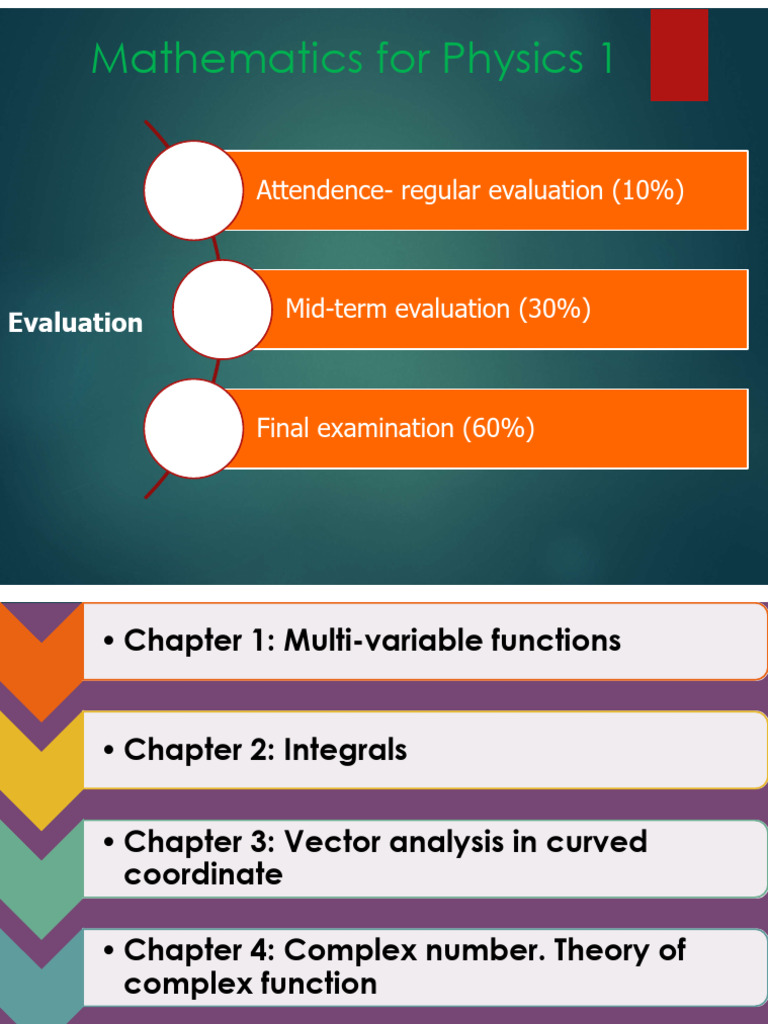 Mathematics for Physics 1

Evaluation

Attendence- regular evaluation (10%)

Mid-term evaluation (30%)

Final examination (60%)

• Chapter 1: Multi-variable functions

• Chapter 2: Integrals

• Chapter 3: Vector analysis in curved coordinate

• Chapter 4: Complex number. Theory of complex function